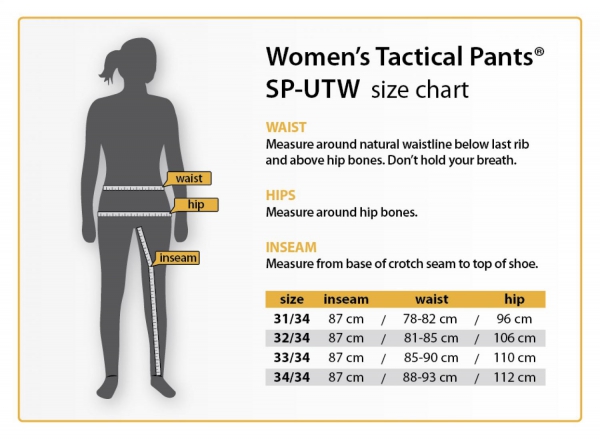 waist
hip
inseam

Women's Tactical Pants®
SP-UTW size chart

WAIST
Measure around natural waistline below last rib and above hip bones. Don't hold your breath.

HIPS
Measure around hip bones.

INSEAM
Measure from base of crotch seam to top of shoe.

| size | inseam | | waist | | hip |
|---|---|---|---|---|---|
| 31/34 | 87 cm | / | 78-82 cm | / | 96 cm |
| 32/34 | 87 cm | / | 81-85 cm | / | 106 cm |
| 33/34 | 87 cm | / | 85-90 cm | / | 110 cm |
| 34/34 | 87 cm | / | 88-93 cm | / | 112 cm |